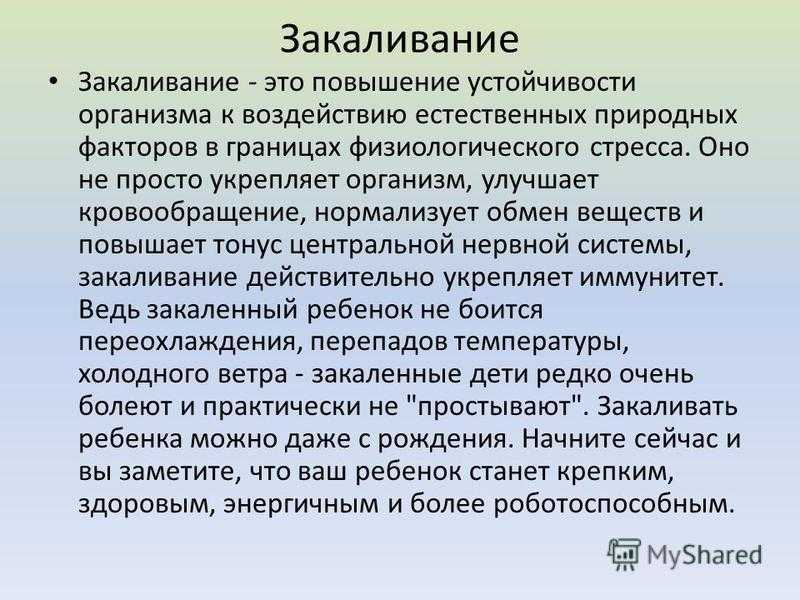 Закаливание

• Закаливание - это повышение устойчивости организма к воздействию естественных природных факторов в границах физиологического стресса. Оно не просто укрепляет организм, улучшает кровообращение, нормализует обмен веществ и повышает тонус центральной нервной системы, закаливание действительно укрепляет иммунитет. Ведь закаленный ребенок не боится переохлаждения, перепадов температуры, холодного ветра - закаленные дети редко очень болеют и практически не "простывают". Закаливать ребенка можно даже с рождения. Начните сейчас и вы заметите, что ваш ребенок станет крепким, здоровым, энергичным и более роботоспособным.

MyShared